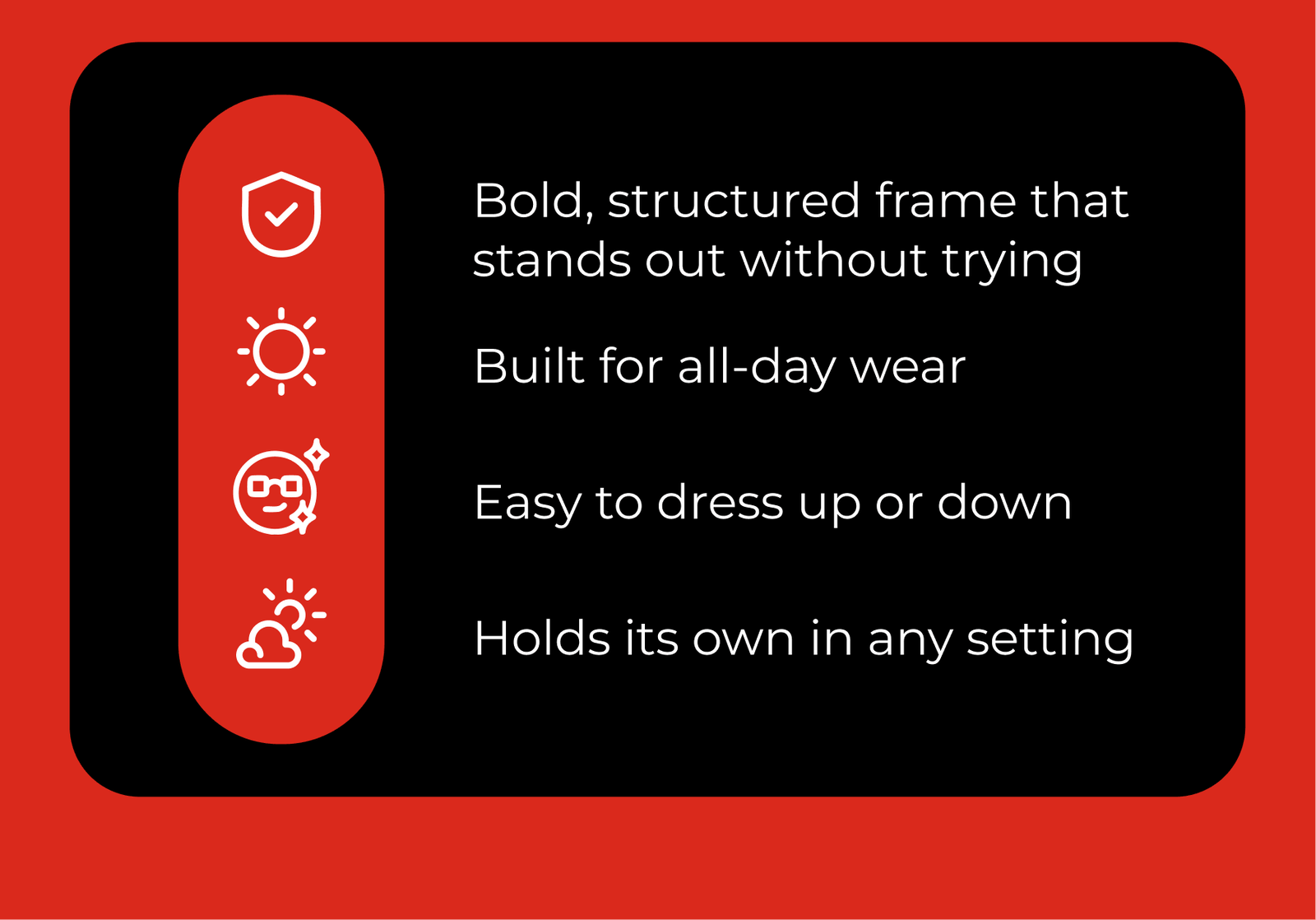 Bold, structured frame that stands out without trying

Built for all-day wear

Easy to dress up or down

Holds its own in any setting